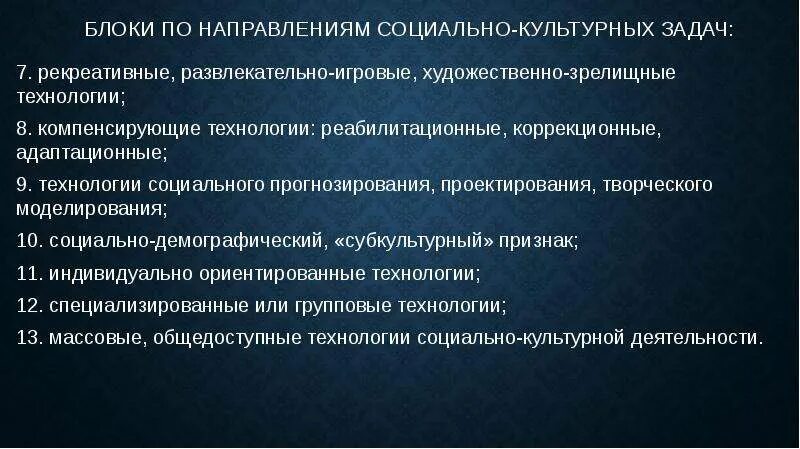 БЛОКИ ПО НАПРАВЛЕНИЯМ СОЦИАЛЬНО-КУЛЬТУРНЫХ ЗАДАЧ:

7. рекреативные, развлекательно-игровые, художественно-зрелищные технологии;

8. компенсирующие технологии: реабилитационные, коррекционные, адаптационные;

9. технологии социального прогнозирования, проектирования, творческого моделирования;

10. социально-демографический, «субкультурный» признак;

11. индивидуально ориентированные технологии;

12. специализированные или групповые технологии;

13. массовые, общедоступные технологии социально-культурной деятельности.